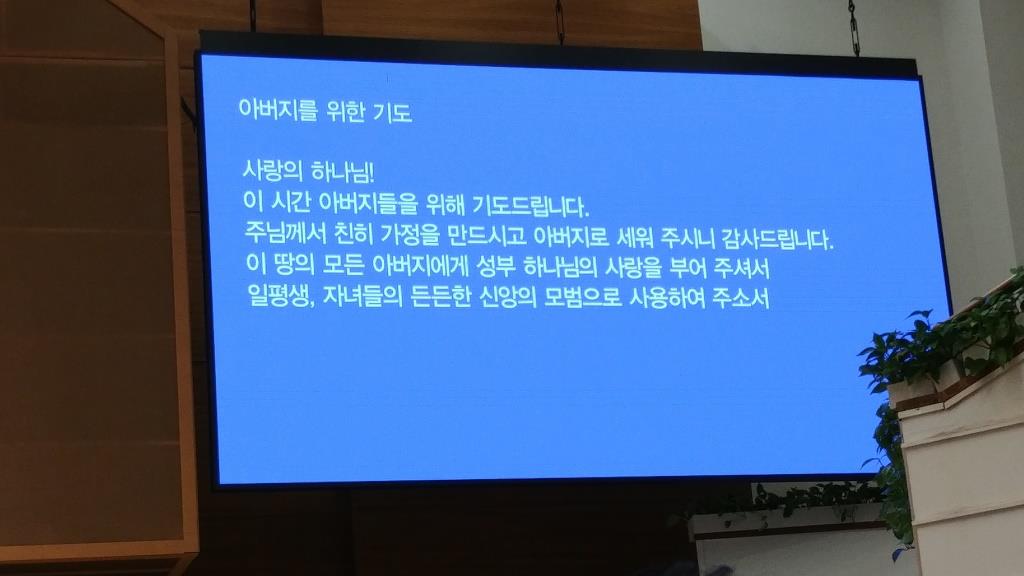 아버지를 위한 기도

사랑의 하나님!
이 시간 아버지들을 위해 기도드립니다.
주님께서 친히 가정을 만드시고 아버지로 세워 주시니 감사드립니다.
이 땅의 모든 아버지에게 성부 하나님의 사랑을 부어 주셔서
일평생, 자녀들의 든든한 신앙의 모범으로 사용하여 주소서